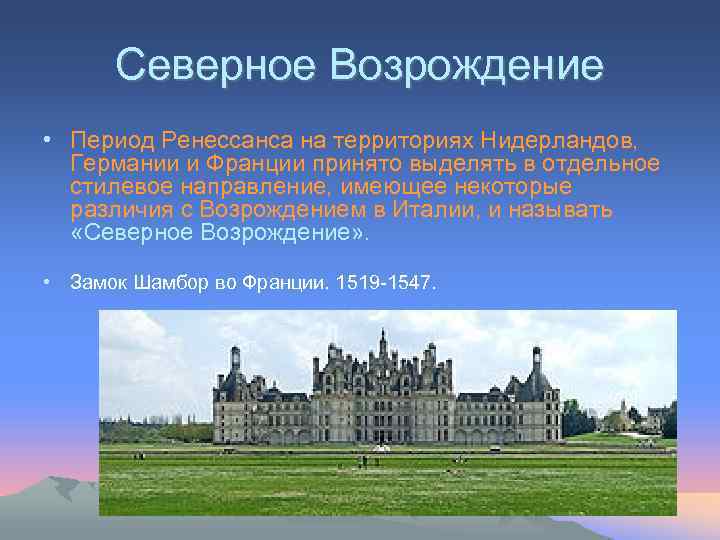 Северное Возрождение

• Период Ренессанса на территориях Нидерландов, Германии и Франции принято выделять в отдельное стилевое направление, имеющее некоторые различия с Возрождением в Италии, и называть «Северное Возрождение».

• Замок Шамбор во Франции. 1519-1547.